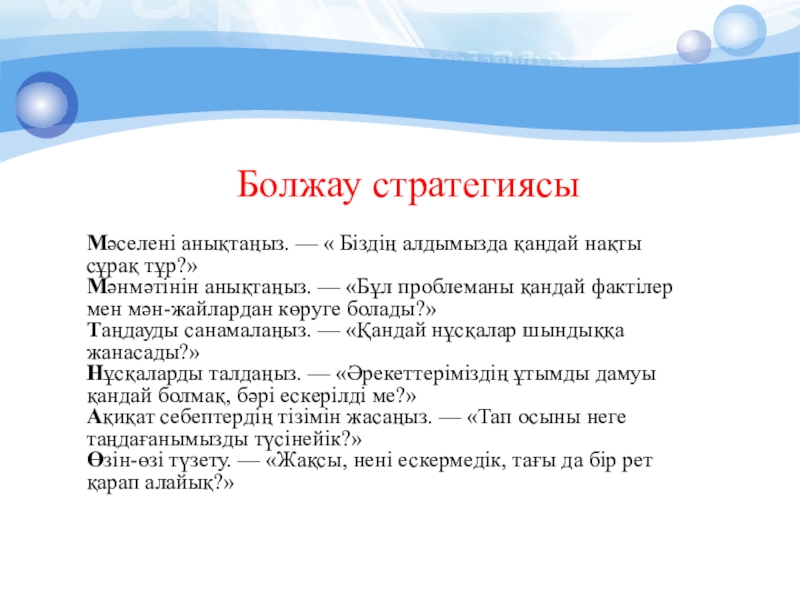 Болжау стратегиясы

Мәселені анықтаңыз. — « Біздің алдымызда қандай нақты сұрақ тұр?»
Мәнмәтінін анықтаңыз. — «Бұл проблеманы қандай фактілер мен мән-жайлардан көруге болады?»
Таңдауды санамалаңыз. — «Қандай нұсқалар шындыққа жанасады?»
Нұсқаларды талдаңыз. — «Әрекеттеріміздің ұтымды дамуы қандай болмақ, бәрі ескерілді ме?»
Ақиқат себептердің тізімін жасаңыз. — «Тап осыны неге таңдағанымызды түсінейік?»
Өзін-өзі түзету. — «Жақсы, нені ескермедік, тағы да бір рет қарап алайық?»